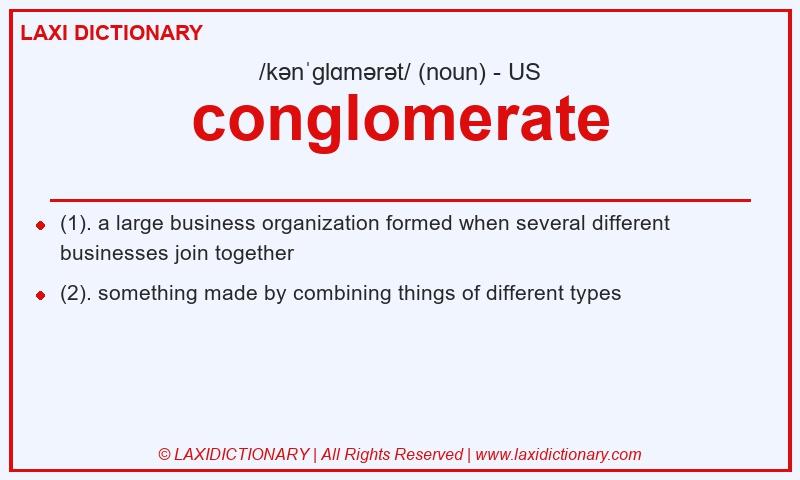 LAXI DICTIONARY

/kənˈɡlɑmərət/ (noun) - US

conglomerate

- (1). a large business organization formed when several different businesses join together
- (2). something made by combining things of different types

© LAXIDICTIONARY | All Rights Reserved | www.laxidictionary.com